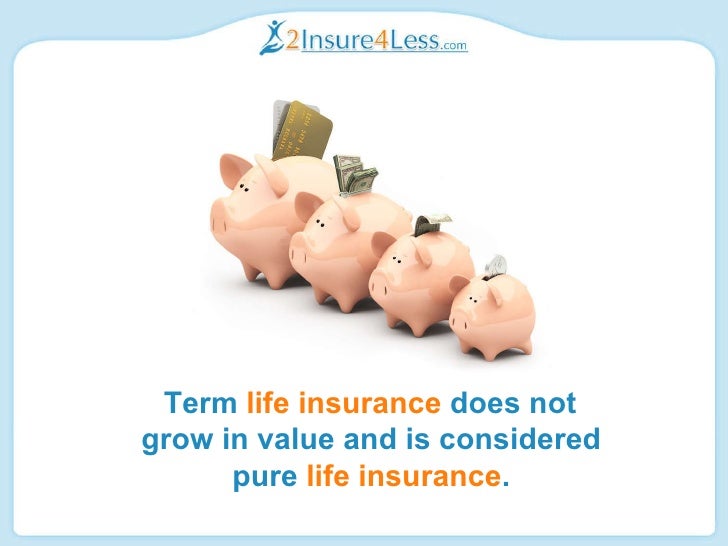 2Insure4Less.com

Term life insurance does not grow in value and is considered pure life insurance.